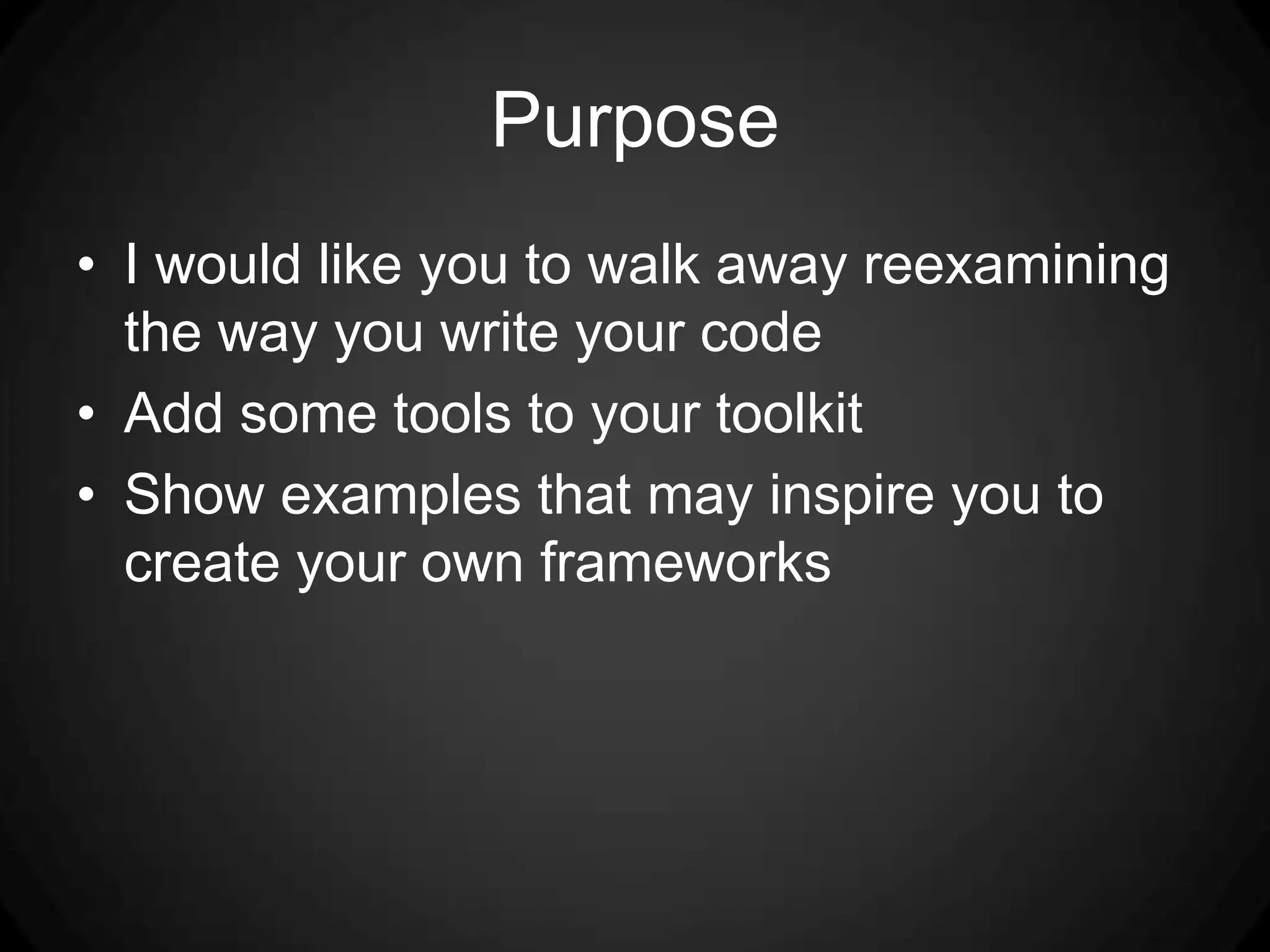 Purpose

• I would like you to walk away reexamining the way you write your code
• Add some tools to your toolkit
• Show examples that may inspire you to create your own frameworks